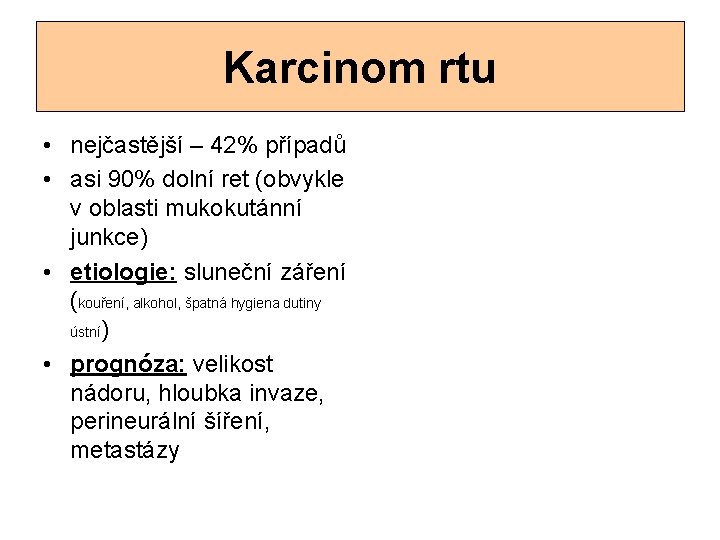 Karcinom rtu

• nejčastější – 42% případů
• asi 90% dolní ret (obvykle v oblasti mukokutánní junkce)
• etiologie: sluneční záření (kouření, alkohol, špatná hygiena dutiny ústní)
• prognóza: velikost nádoru, hloubka invaze, perineurální šíření, metastázy